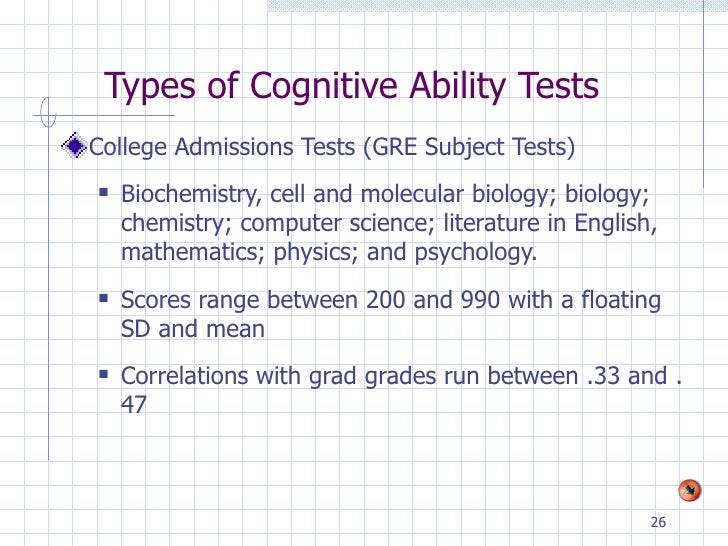 Types of Cognitive Ability Tests

College Admissions Tests (GRE Subject Tests)

Biochemistry, cell and molecular biology; biology; chemistry; computer science; literature in English, mathematics; physics; and psychology.

Scores range between 200 and 990 with a floating SD and mean

Correlations with grad grades run between .33 and . 47

26